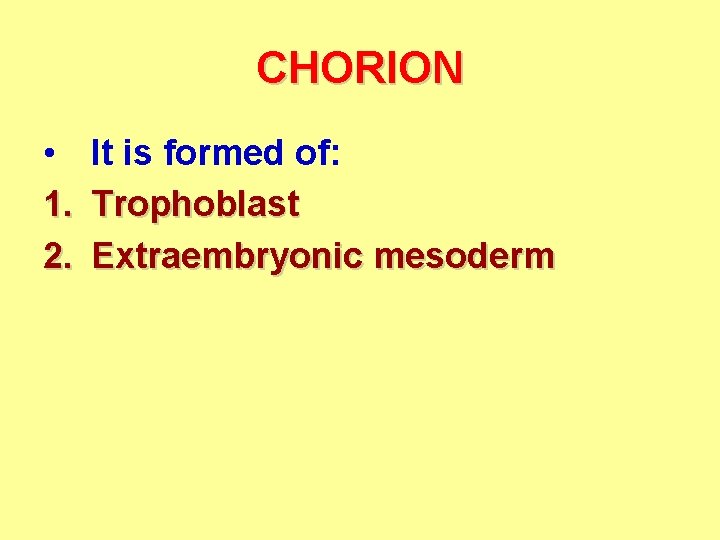 CHORION

• It is formed of:
1. Trophoblast
2. Extraembryonic mesoderm